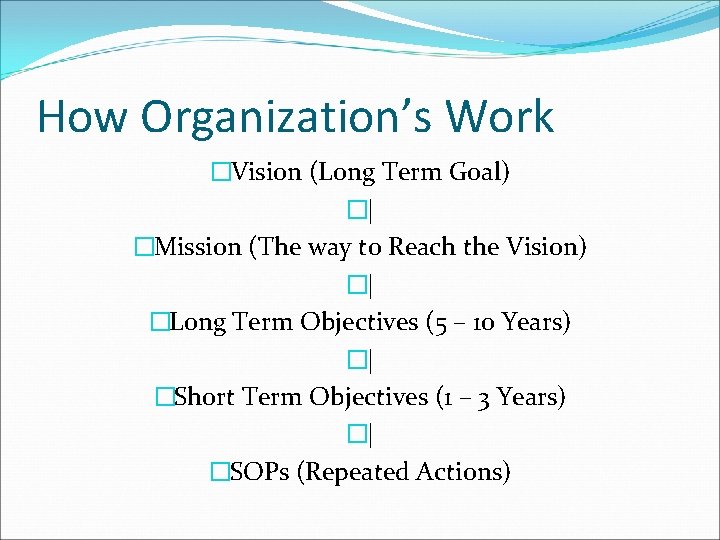 How Organization's Work

□Vision (Long Term Goal)

□|

□Mission (The way to Reach the Vision)

□|

□Long Term Objectives (5 – 10 Years)

□|

□Short Term Objectives (1 – 3 Years)

□|

□SOPs (Repeated Actions)